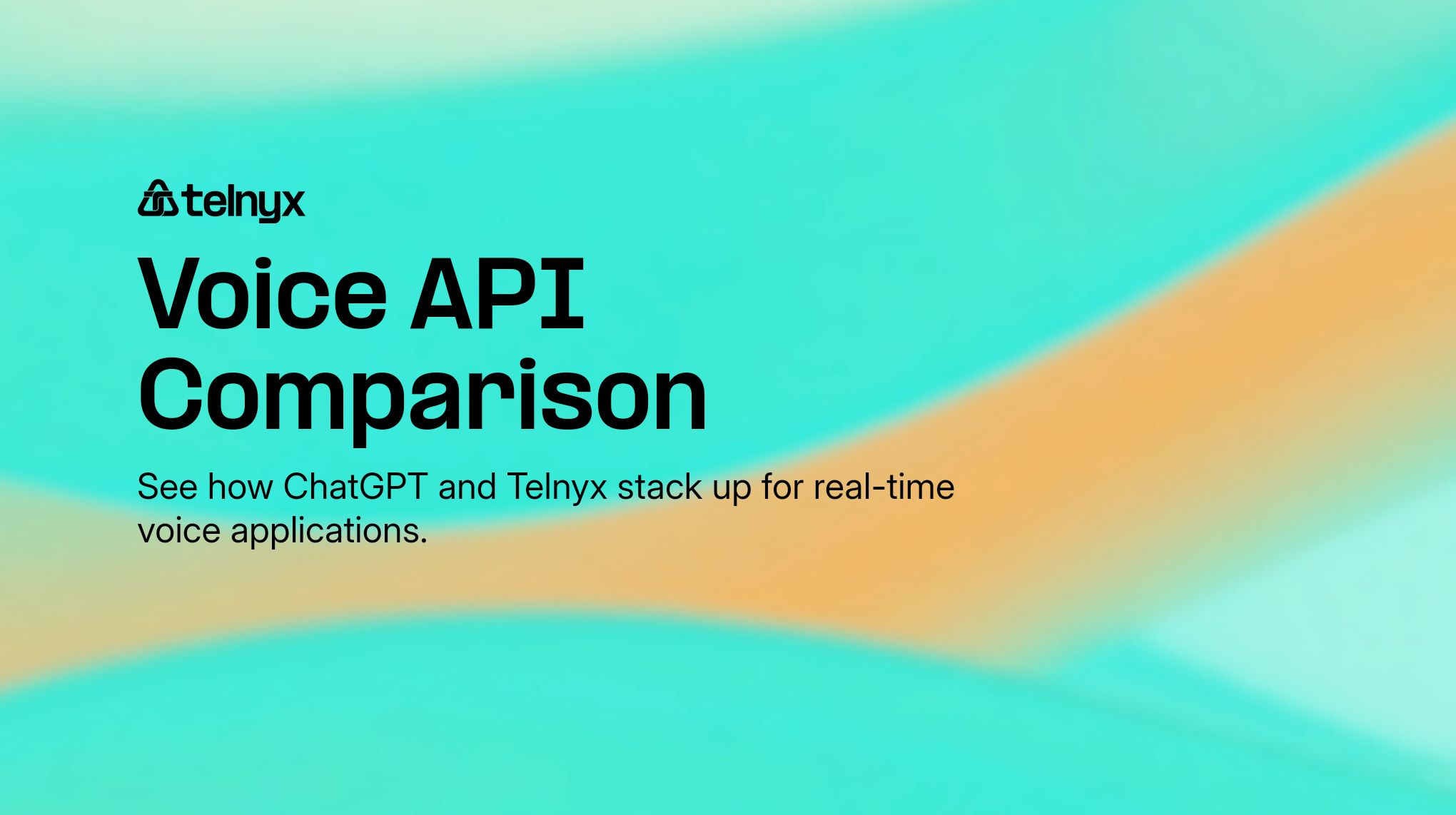 telnyx

Voice API Comparison

See how ChatGPT and Telnyx stack up for real-time voice applications.